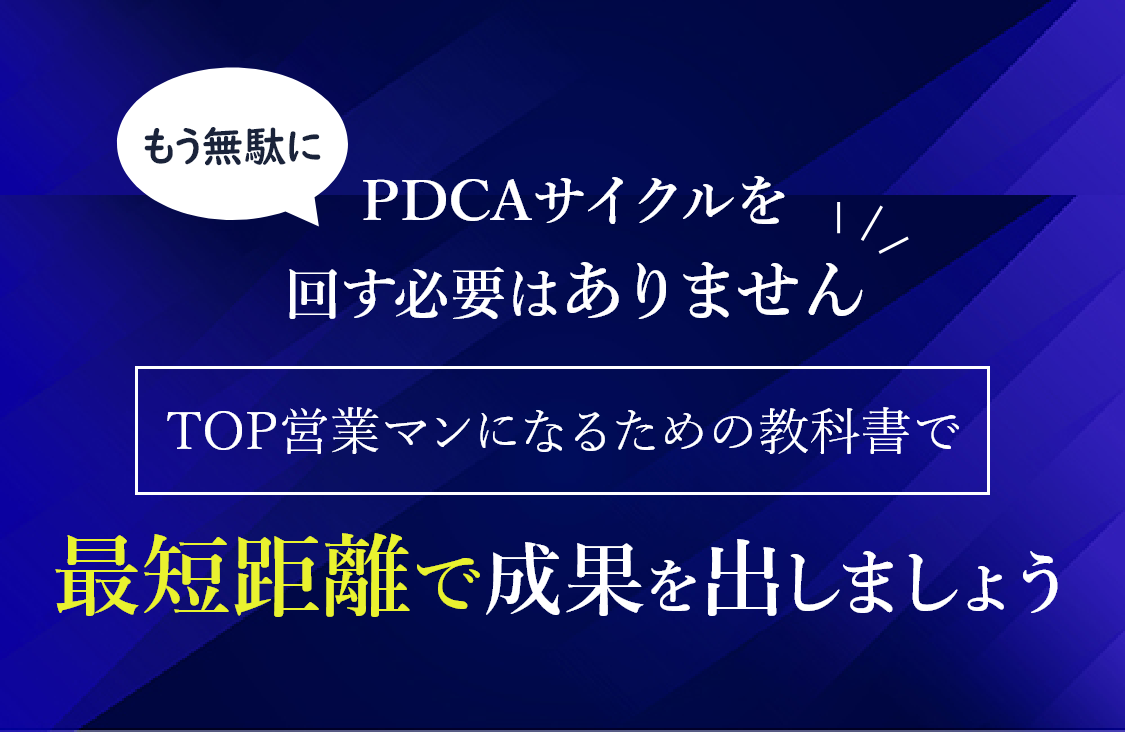 もう無駄に

PDCAサイクルを
回す必要はありません

TOP営業マンになるための教科書で

最短距離で成果を出しましょう